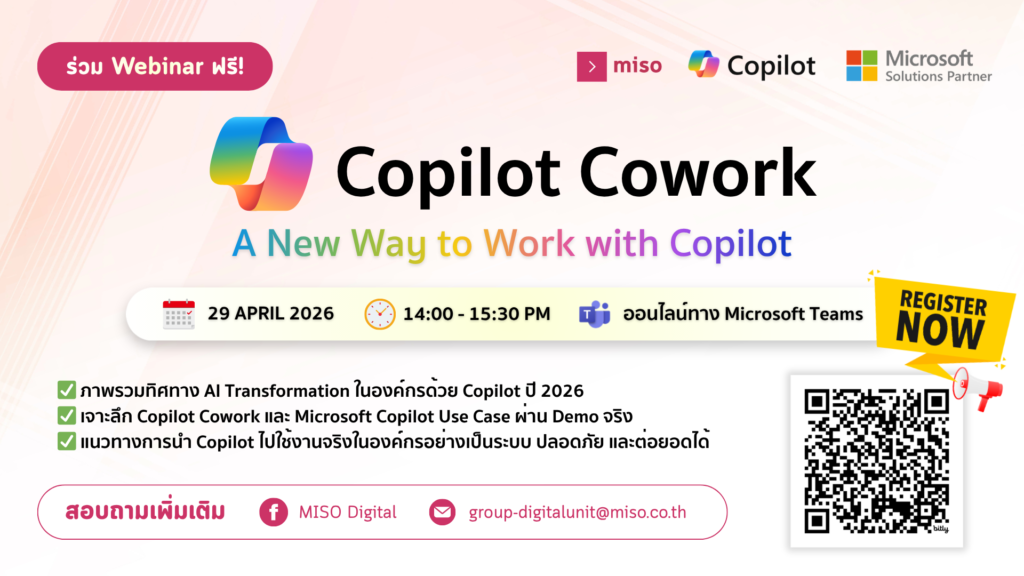 ร่วม Webinar ฟรี!

miso

Copilot

Microsoft Solutions Partner

Copilot Cowork

A New Way to Work with Copilot

29 APRIL 2026

14:00 - 15:30 PM

ออนไลน์ทาง Microsoft Teams

REGISTER NOW

✅ ภาพรวมทิศทาง AI Transformation ในองค์กรด้วย Copilot ปี 2026
✅ เจาะลึก Copilot Cowork และ Microsoft Copilot Use Case ผ่าน Demo จริง
✅ แนวทางการนำ Copilot ไปใช้งานจริงในองค์กรอย่างเป็นระบบ ปลอดภัย และต่อยอดได้

สอบถามเพิ่มเติม

MISO Digital

group-digitalunit@miso.co.th

bitly